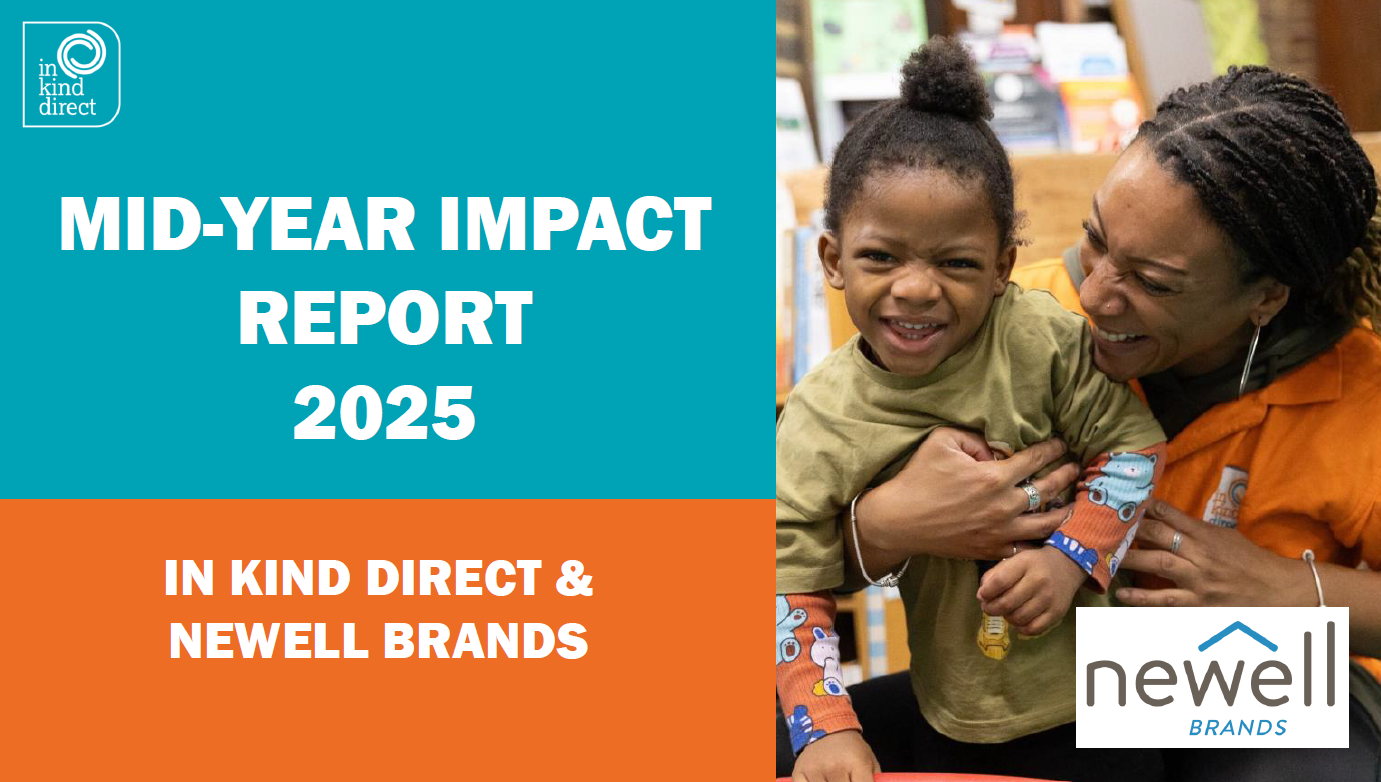 in kind direct

MID-YEAR IMPACT REPORT 2025

IN KIND DIRECT & NEWELL BRANDS

newell BRANDS